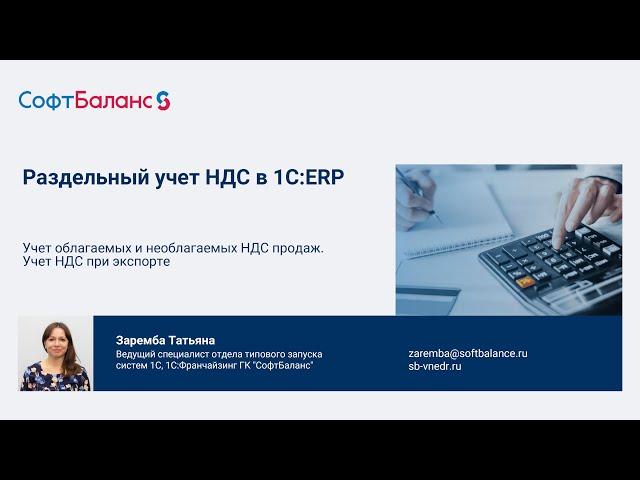 СофтБаланс

Раздельный учет НДС в 1С:ERP

Учет облагаемых и необлагаемых НДС продаж.
Учет НДС при экспорте

Заремба Татьяна
Ведущий специалист отдела типового запуска систем 1С, 1С:Франчайзинг ГК "СофтБаланс"

zaremba@softbalance.ru
sb-vnedr.ru